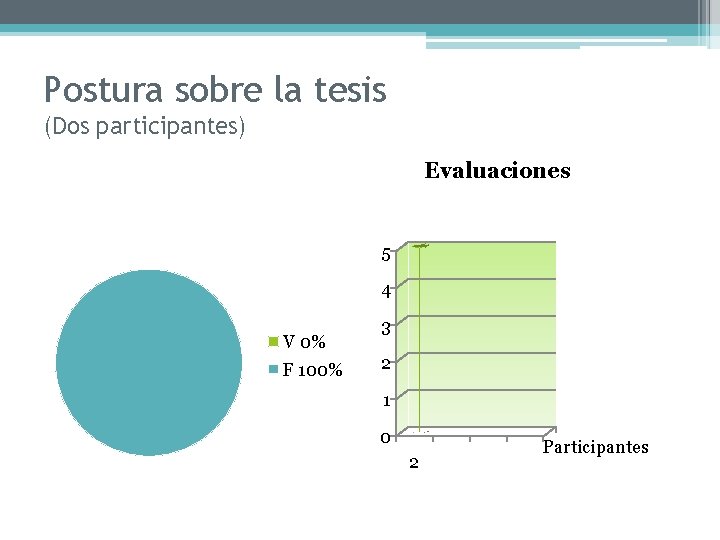 Postura sobre la tesis
(Dos participantes)

V 0%
F 100%

Evaluaciones

5
4
3
2
1
0

2

Participantes